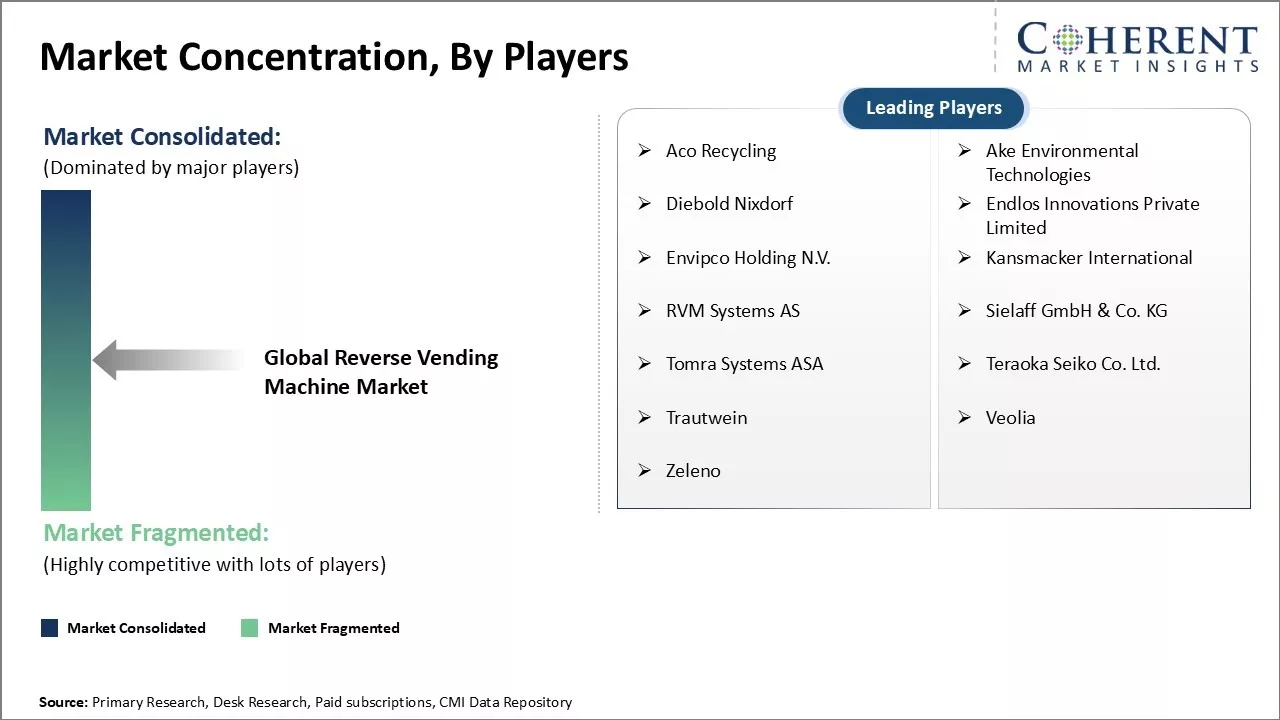 Market Concentration, By Players

COHERENT
MARKET INSIGHTS

Market Consolidated:
(Dominated by major players)

Global Reverse Vending Machine Market

Market Fragmented:
(Highly competitive with lots of players)

Market Consolidated
Market Fragmented

Leading Players

➢ Aco Recycling
➢ Diebold Nixdorf
➢ Envipco Holding N.V.
➢ RVM Systems AS
➢ Tomra Systems ASA
➢ Trautwein
➢ Zeleno

➢ Ake Environmental Technologies
➢ Endlos Innovations Private Limited
➢ Kansmacker International
➢ Sielaff GmbH & Co. KG
➢ Teraoka Seiko Co. Ltd.
➢ Veolia

Source: Primary Research, Desk Research, Paid subscriptions, CMI Data Repository